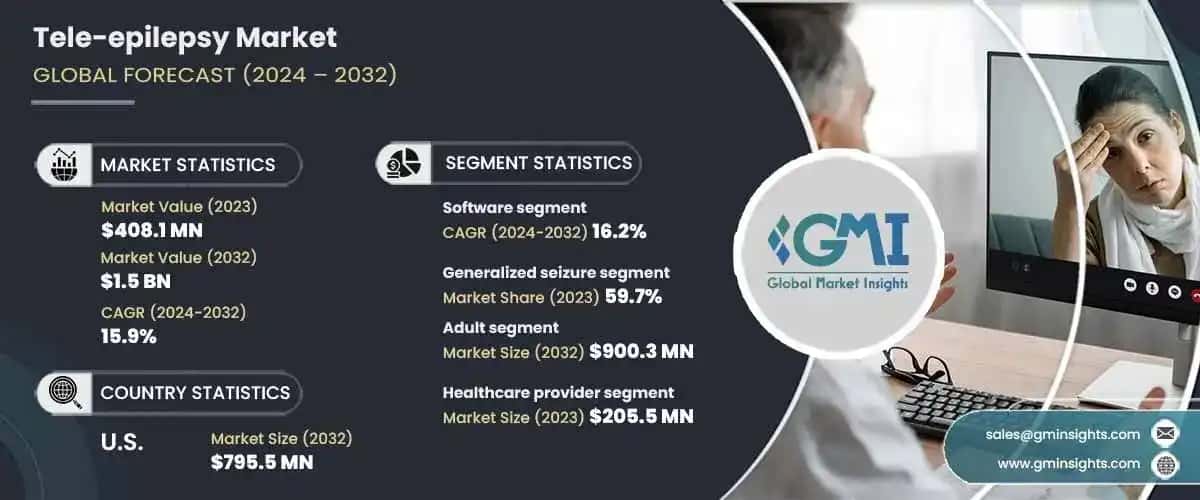 Tele-epilepsy Market
GLOBAL FORECAST (2024 – 2032)

MARKET STATISTICS

Market Value (2023)
$408.1 MN
Market Value (2032)
$1.5 BN
CAGR (2024-2032)
15.9%

COUNTRY STATISTICS

U.S.
Market Size (2032)
$795.5 MN

SEGMENT STATISTICS

Software segment
CAGR (2024-2032) 16.2%

Generalized seizure segment
Market Share (2023) 59.7%

Adult segment
Market Size (2032) $900.3 MN

Healthcare provider segment
Market Size (2023) $205.5 MN

GMI
Global Market Insights

sales@gminsights.com
www.gminsights.com